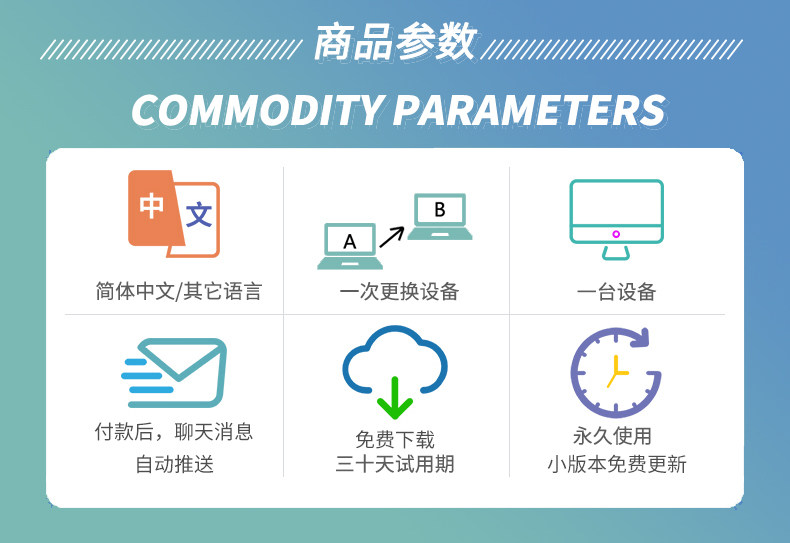 商品参数

COMMODITY PARAMETERS

中 文

简体中文/其它语言

A B

一次更换设备

一台设备

付款后，聊天消息
自动推送

免费下载
三十天试用期

永久使用
小版本免费更新